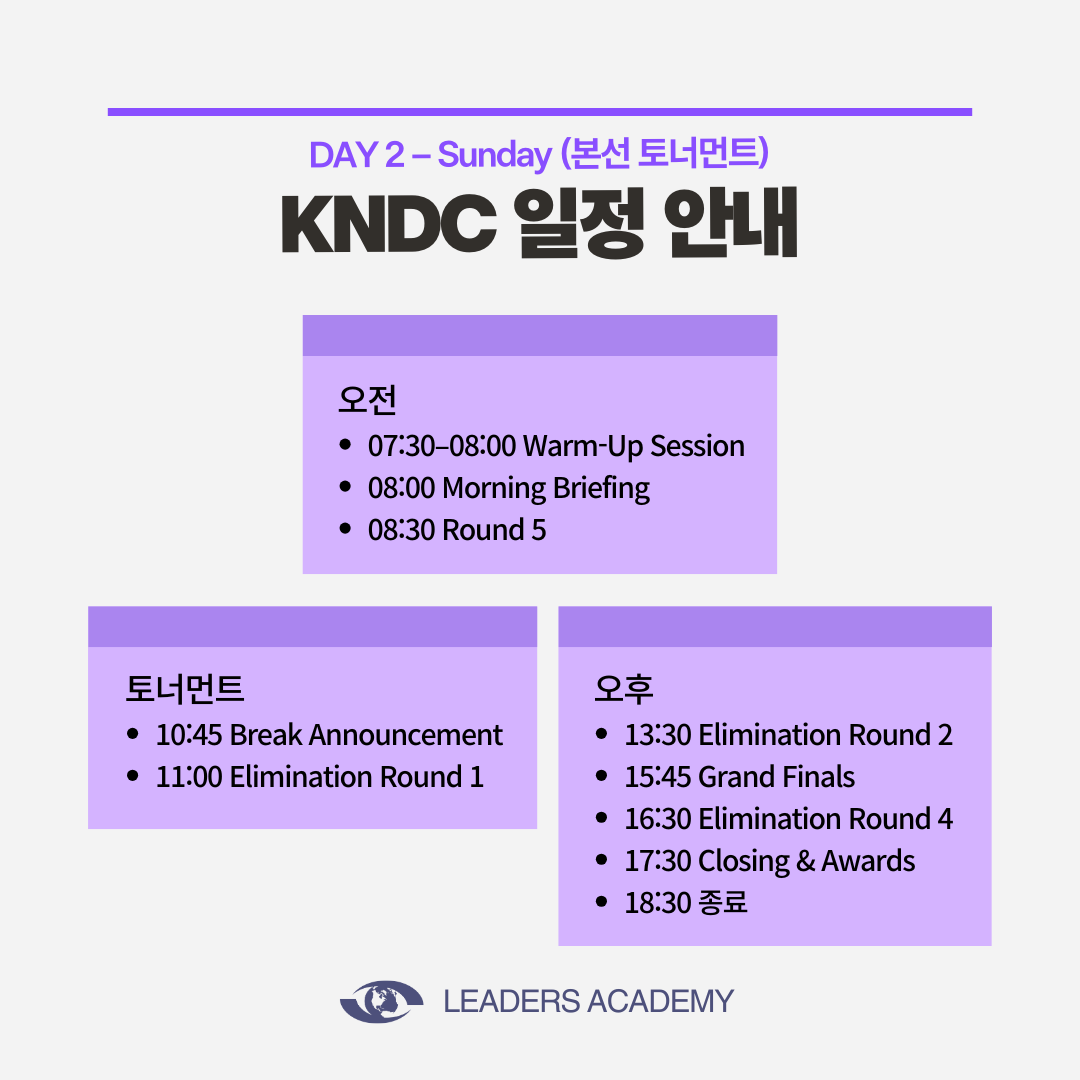 DAY 2 – Sunday (본선 토너먼트)

KNDC 일정 안내

오전
• 07:30–08:00 Warm-Up Session
• 08:00 Morning Briefing
• 08:30 Round 5

토너먼트
• 10:45 Break Announcement
• 11:00 Elimination Round 1

오후
• 13:30 Elimination Round 2
• 15:45 Grand Finals
• 16:30 Elimination Round 4
• 17:30 Closing & Awards
• 18:30 종료

LEADERS ACADEMY